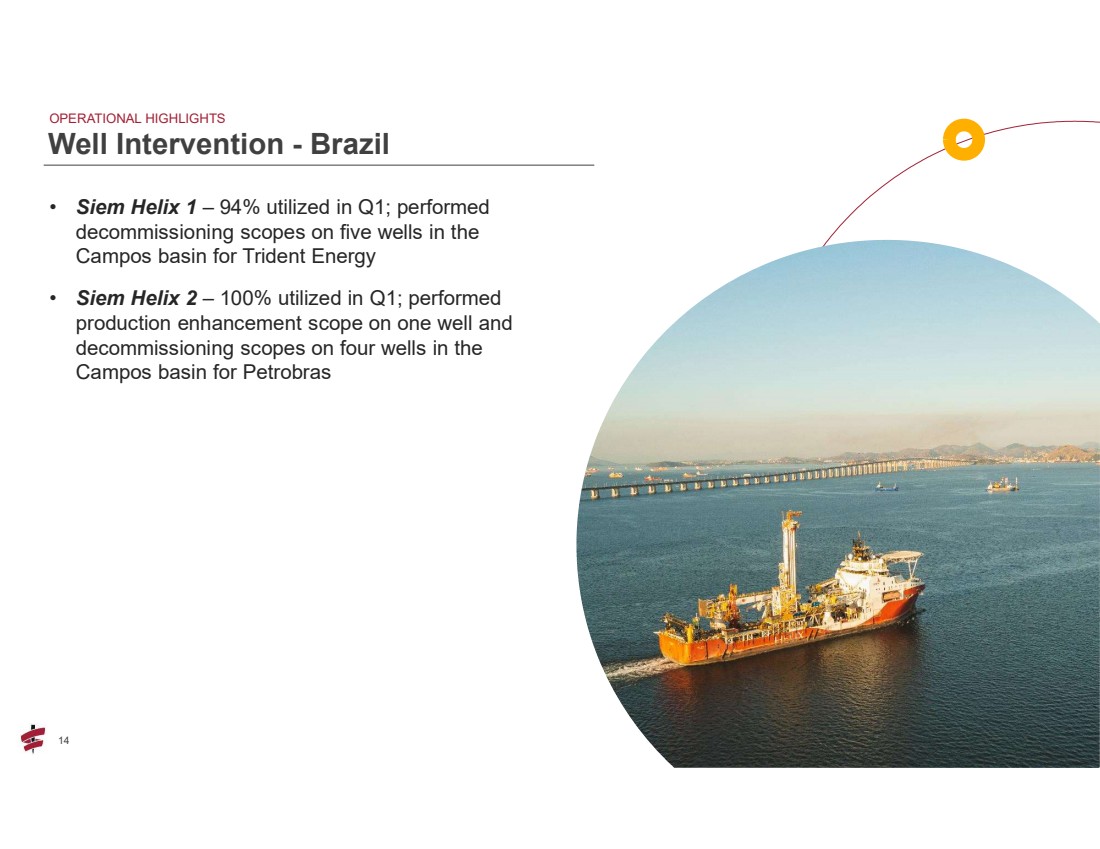 OPERATIONAL HIGHLIGHTS
Well Intervention - Brazil

• Siem Helix 1 – 94% utilized in Q1; performed decommissioning scopes on five wells in the Campos basin for Trident Energy

• Siem Helix 2 – 100% utilized in Q1; performed production enhancement scope on one well and decommissioning scopes on four wells in the Campos basin for Petrobras

14